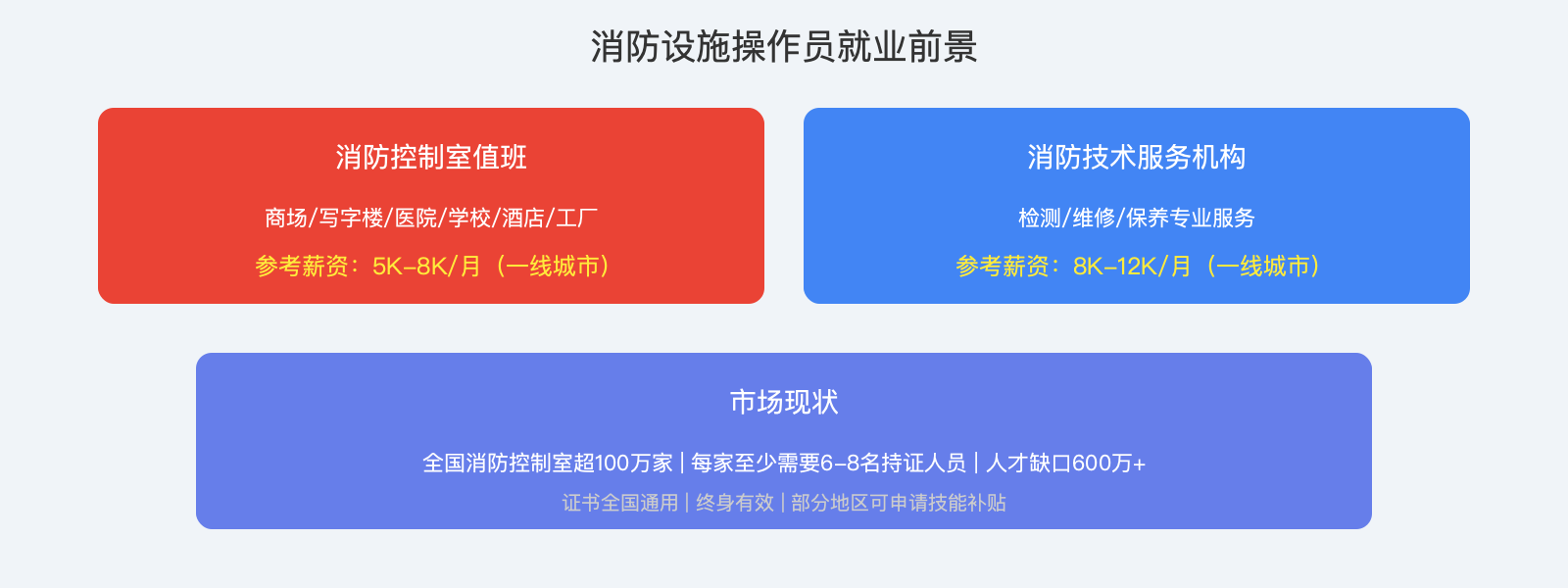 消防设施操作员就业前景

消防控制室值班

商场/写字楼/医院/学校/酒店/工厂

参考薪资：5K-8K/月（一线城市）

消防技术服务机构

检测/维修/保养专业服务

参考薪资：8K-12K/月（一线城市）

市场现状

全国消防控制室超100万家 | 每家至少需要6-8名持证人员 | 人才缺口600万+

证书全国通用 | 终身有效 | 部分地区可申请技能补贴